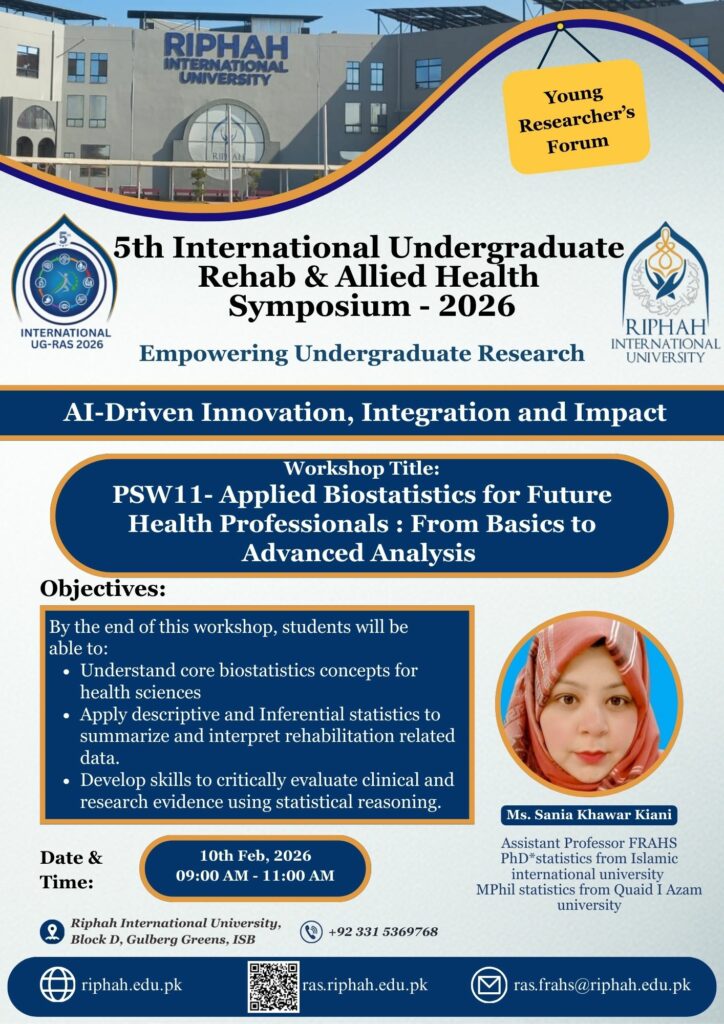 RIPHAH INTERNATIONAL UNIVERSITY

Young Researcher's Forum

5th

INTERNATIONAL UG-RAS 2026

5th International Undergraduate Rehab & Allied Health Symposium - 2026

RIPHAH INTERNATIONAL UNIVERSITY

Empowering Undergraduate Research

AI-Driven Innovation, Integration and Impact

Workshop Title:
PSW11- Applied Biostatistics for Future Health Professionals : From Basics to Advanced Analysis

Objectives:

By the end of this workshop, students will be able to:
- Understand core biostatistics concepts for health sciences
- Apply descriptive and Inferential statistics to summarize and interpret rehabilitation related data.
- Develop skills to critically evaluate clinical and research evidence using statistical reasoning.

Ms. Sania Khawar Kiani

Assistant Professor FRAHS
PhD*statistics from Islamic international university
MPhil statistics from Quaid I Azam university

Date & Time:

10th Feb, 2026
09:00 AM - 11:00 AM

Riphah International University, Block D, Gulberg Greens, ISB

+92 331 5369768

riphah.edu.pk

ras.riphah.edu.pk

ras.frahs@riphah.edu.pk